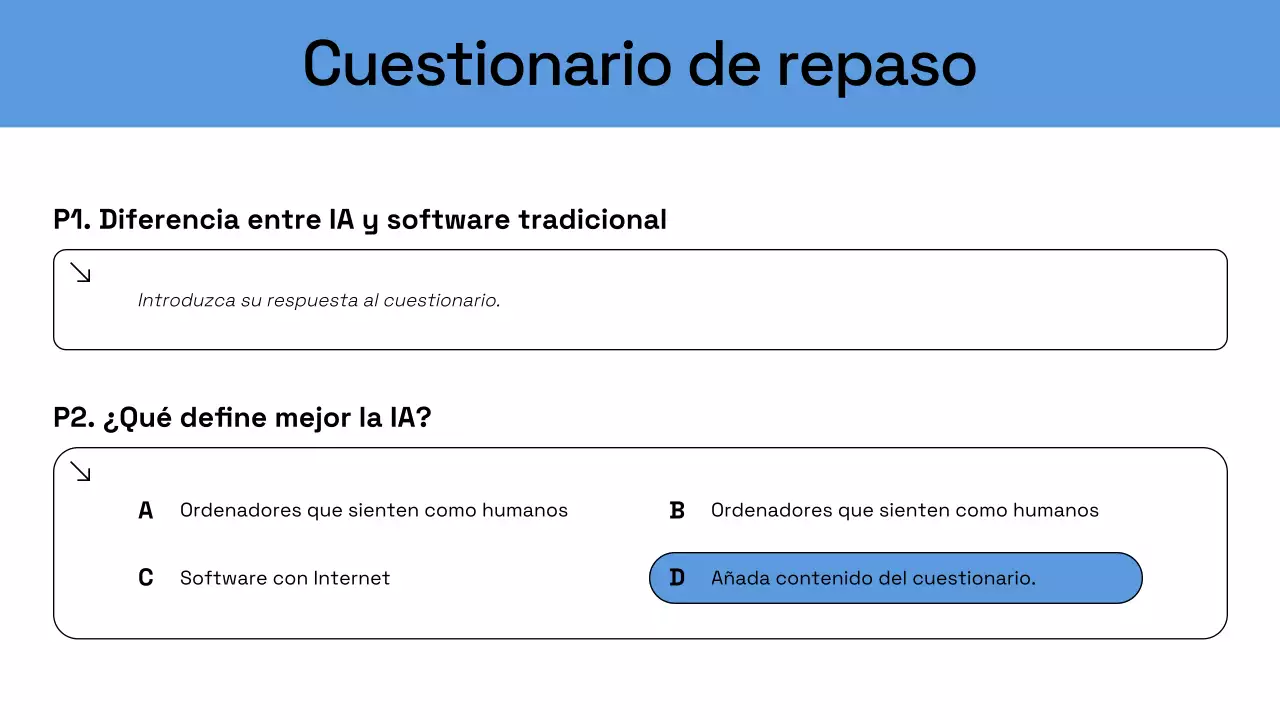 Cuestionario de repaso

P1. Diferencia entre IA y software tradicional

Introduzca su respuesta al cuestionario.

P2. ¿Qué define mejor la IA?

A Ordenadores que sienten como humanos

B Ordenadores que sienten como humanos

C Software con Internet

D Añada contenido del cuestionario.